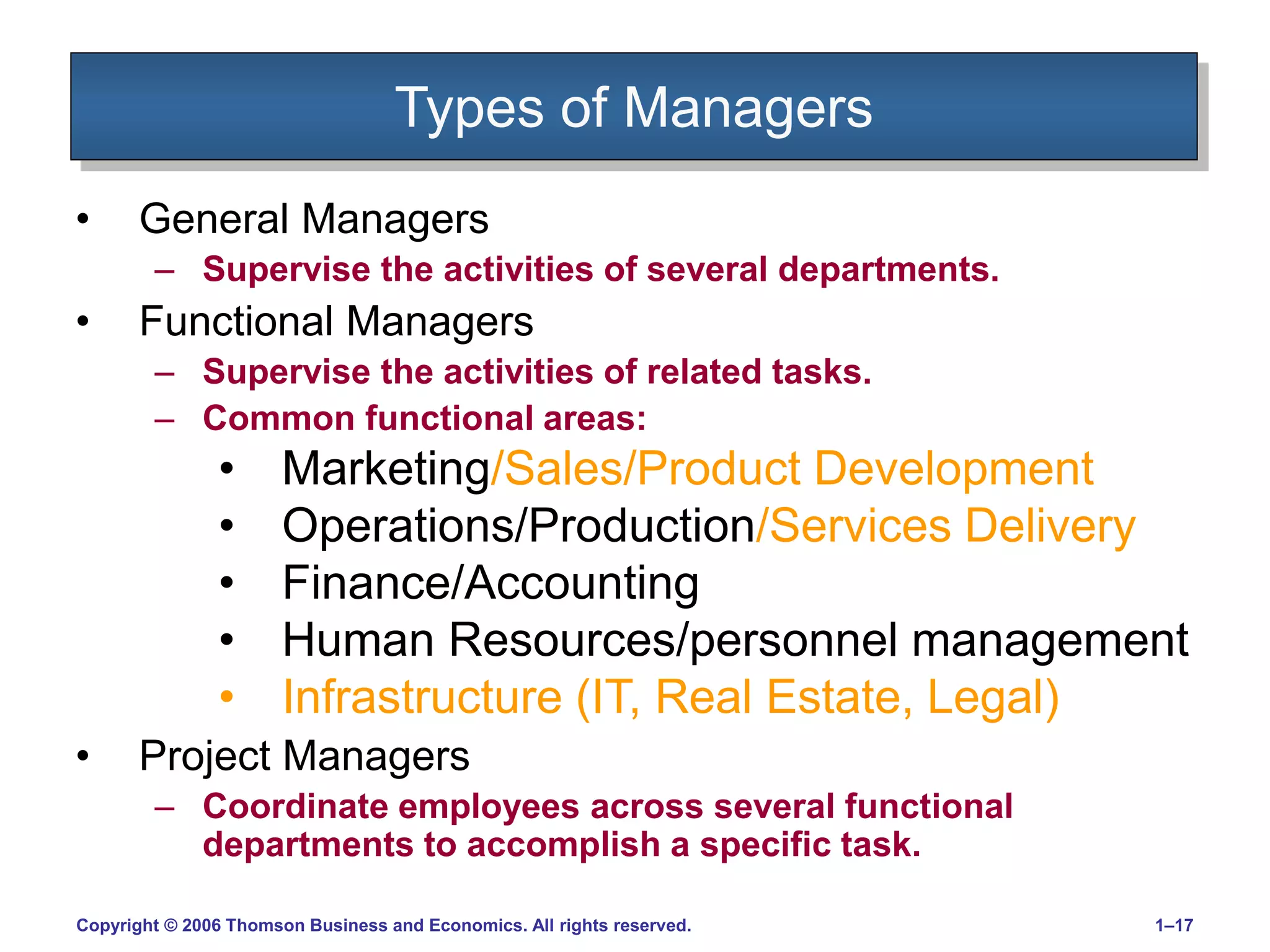 Types of Managers

• General Managers
– Supervise the activities of several departments.
• Functional Managers
– Supervise the activities of related tasks.
– Common functional areas:
• Marketing/Sales/Product Development
• Operations/Production/Services Delivery
• Finance/Accounting
• Human Resources/personnel management
• Infrastructure (IT, Real Estate, Legal)
• Project Managers
– Coordinate employees across several functional departments to accomplish a specific task.

Copyright © 2006 Thomson Business and Economics. All rights reserved.

1–17